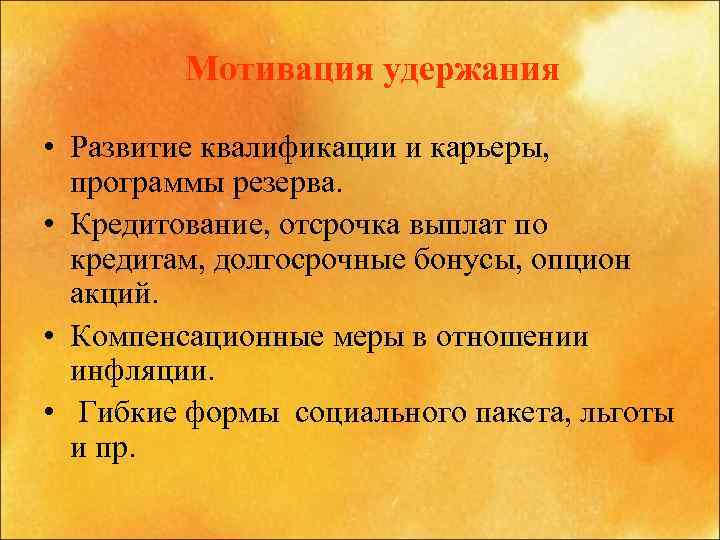 Мотивация удержания

• Развитие квалификации и карьеры, программы резерва.
• Кредитование, отсрочка выплат по кредитам, долгосрочные бонусы, опцион акций.
• Компенсационные меры в отношении инфляции.
• Гибкие формы социального пакета, льготы и пр.